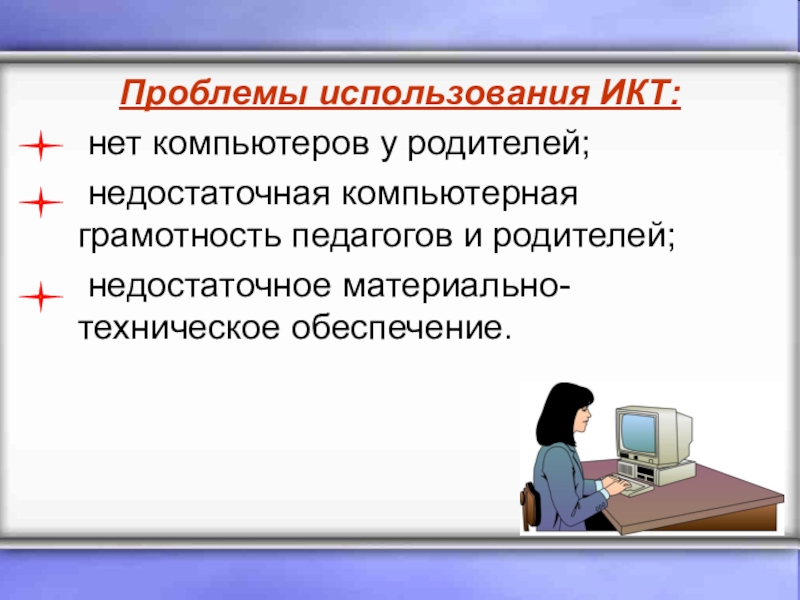 Проблемы использования ИКТ:

нет компьютеров у родителей;

недостаточная компьютерная грамотность педагогов и родителей;

недостаточное материально-техническое обеспечение.